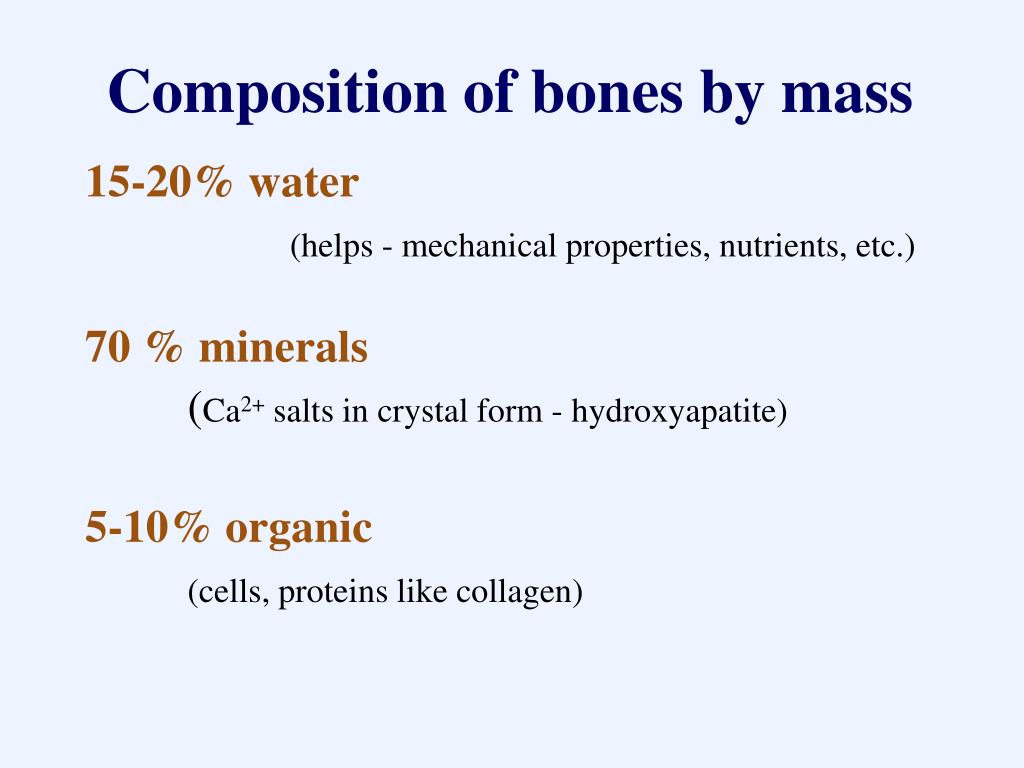 Composition of bones by mass

15-20% water

(helps - mechanical properties, nutrients, etc.)

70 % minerals

($Ca^{2+}$ salts in crystal form - hydroxyapatite)

5-10% organic

(cells, proteins like collagen)